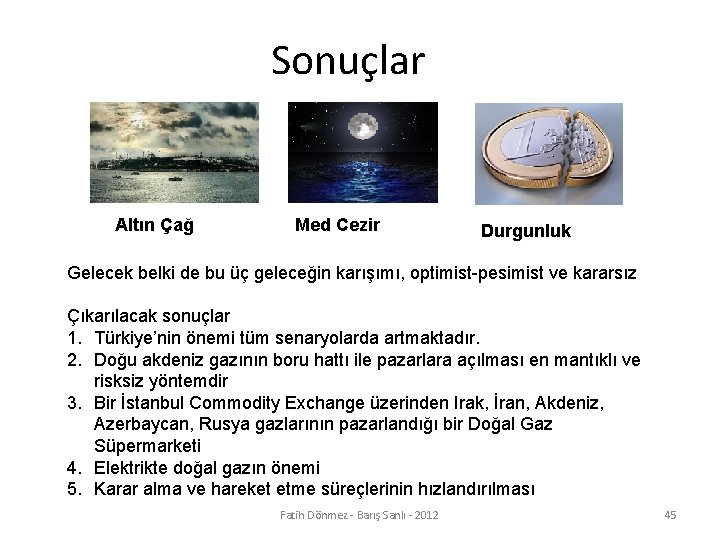 Sonuçlar

Altın Çağ

Med Cezir

Durgunluk

Gelecek belki de bu üç geleceğin karışımı, optimist-pesimist ve kararsız

Çıkarılacak sonuçlar
1. Türkiye'nin önemi tüm senaryolarda artmaktadır.
2. Doğu akdeniz gazının boru hattı ile pazarlara açılması en mantıklı ve risksiz yöntemdir
3. Bir İstanbul Commodity Exchange üzerinden Irak, İran, Akdeniz, Azerbaycan, Rusya gazlarının pazarlandığı bir Doğal Gaz Süpermarketi
4. Elektrikte doğal gazın önemi
5. Karar alma ve hareket etme süreçlerinin hızlandırılması

Fatih Dönmez - Barış Sanlı - 2012

45